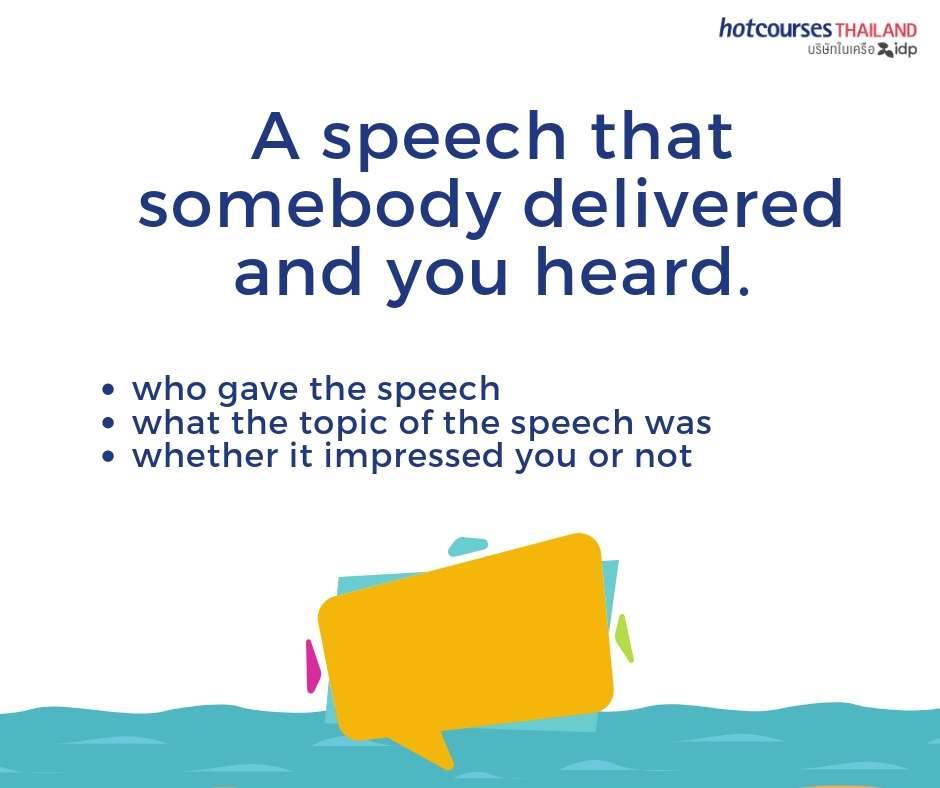 hotcourses THAILAND
บริษัทในเครือ idp

A speech that somebody delivered and you heard.

• who gave the speech
• what the topic of the speech was
• whether it impressed you or not